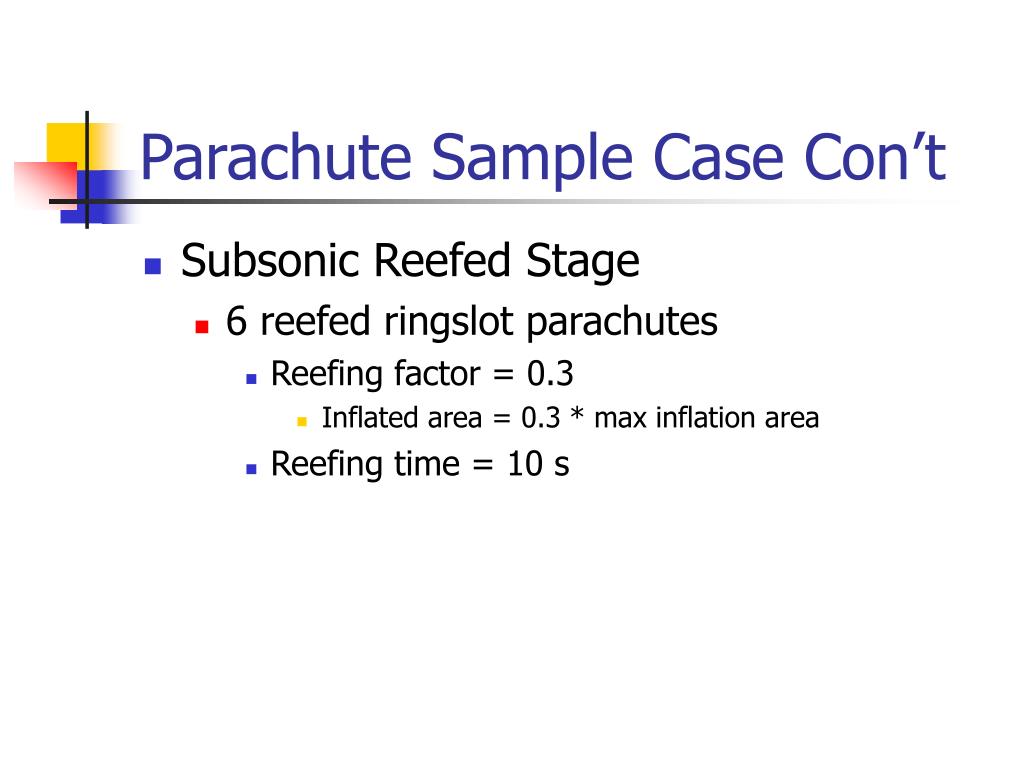 Parachute Sample Case Con’t

Subsonic Reefed Stage
6 reefed ringslot parachutes
Reefing factor = 0.3
Inflated area = 0.3 * max inflation area
Reefing time = 10 s